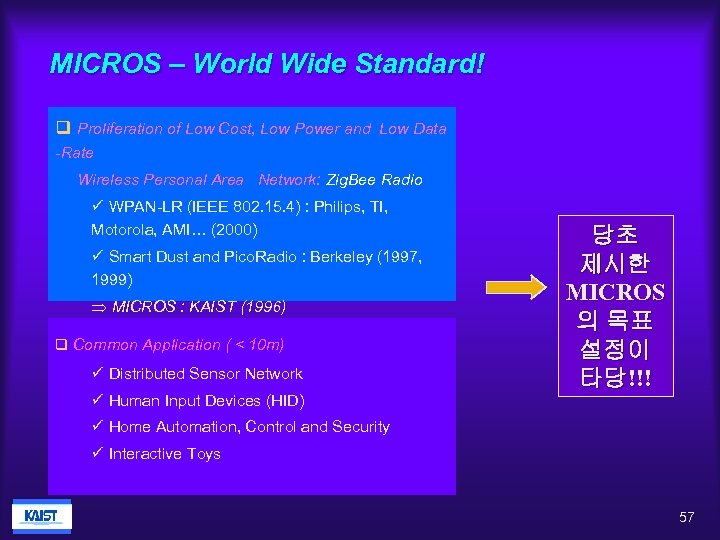 MICROS – World Wide Standard!

❑ Proliferation of Low Cost, Low Power and Low Data -Rate

Wireless Personal Area Network: ZigBee Radio

✓ WPAN-LR (IEEE 802.15.4) : Philips, TI, Motorola, AMI… (2000)

✓ Smart Dust and PicoRadio : Berkeley (1997, 1999)

⇒ MICROS : KAIST (1996)

❑ Common Application ( < 10m)

✓ Distributed Sensor Network

✓ Human Input Devices (HID)

✓ Home Automation, Control and Security

✓ Interactive Toys

당초 제시한 MICROS 의 목표 설정이 타당!!!

KAIST

57